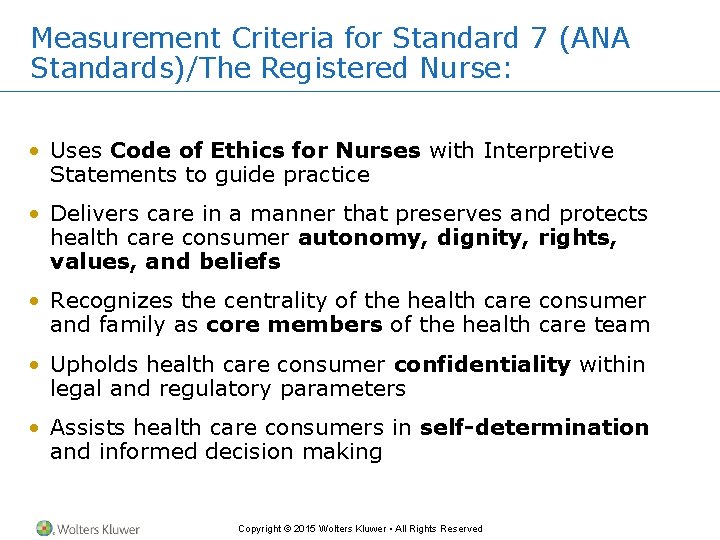 Measurement Criteria for Standard 7 (ANA Standards)/The Registered Nurse:

• Uses Code of Ethics for Nurses with Interpretive Statements to guide practice

• Delivers care in a manner that preserves and protects health care consumer autonomy, dignity, rights, values, and beliefs

• Recognizes the centrality of the health care consumer and family as core members of the health care team

• Upholds health care consumer confidentiality within legal and regulatory parameters

• Assists health care consumers in self-determination and informed decision making

Wolters Kluwer

Copyright © 2015 Wolters Kluwer • All Rights Reserved